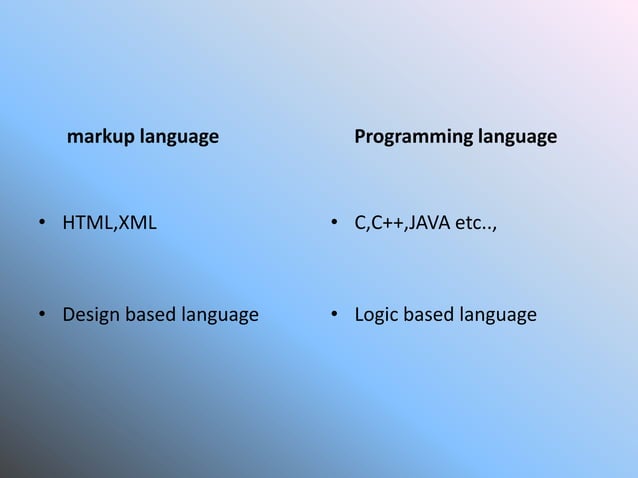 markup language

• HTML,XML

• Design based language

Programming language

• C,C++,JAVA etc..,

• Logic based language